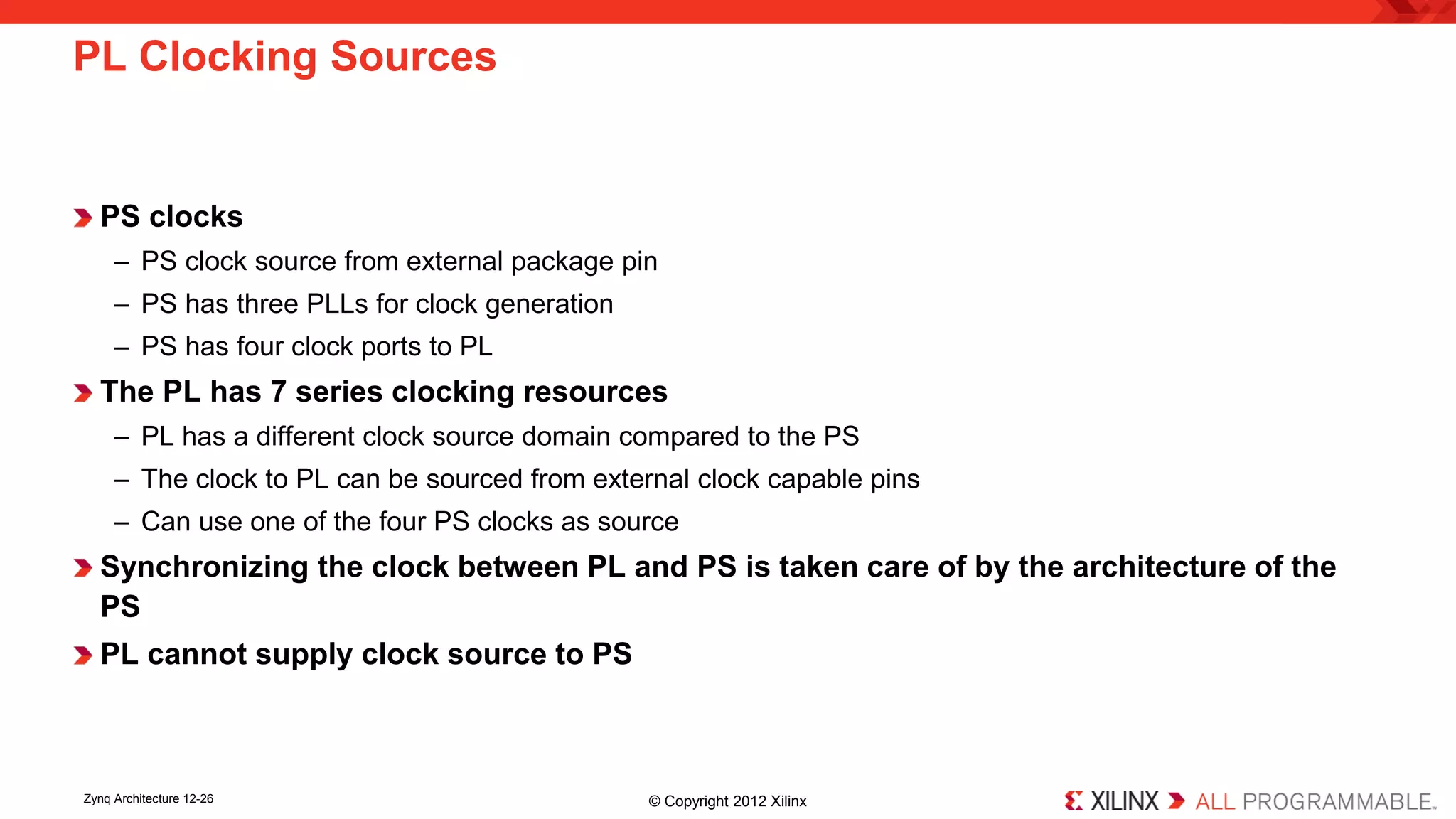 PL Clocking Sources

PS clocks
– PS clock source from external package pin
– PS has three PLLs for clock generation
– PS has four clock ports to PL

The PL has 7 series clocking resources
– PL has a different clock source domain compared to the PS
– The clock to PL can be sourced from external clock capable pins
– Can use one of the four PS clocks as source

Synchronizing the clock between PL and PS is taken care of by the architecture of the PS

PL cannot supply clock source to PS

Zynq Architecture 12-26

© Copyright 2012 Xilinx

XILINX ALL PROGRAMMABLE.